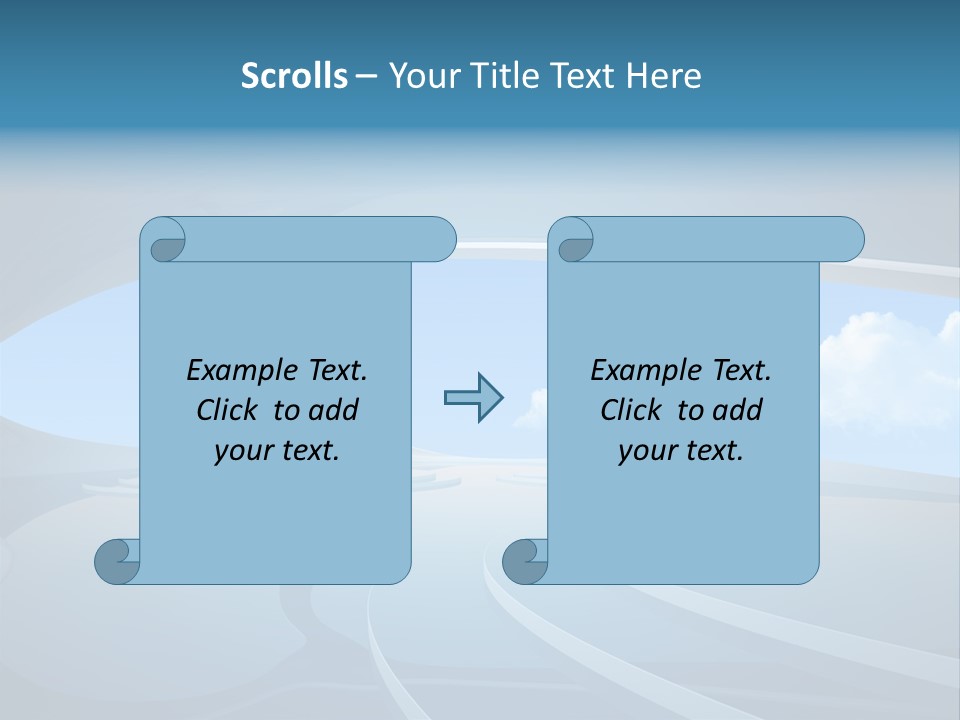 Scrolls – Your Title Text Here

Example Text. Click to add your text.

Example Text. Click to add your text.